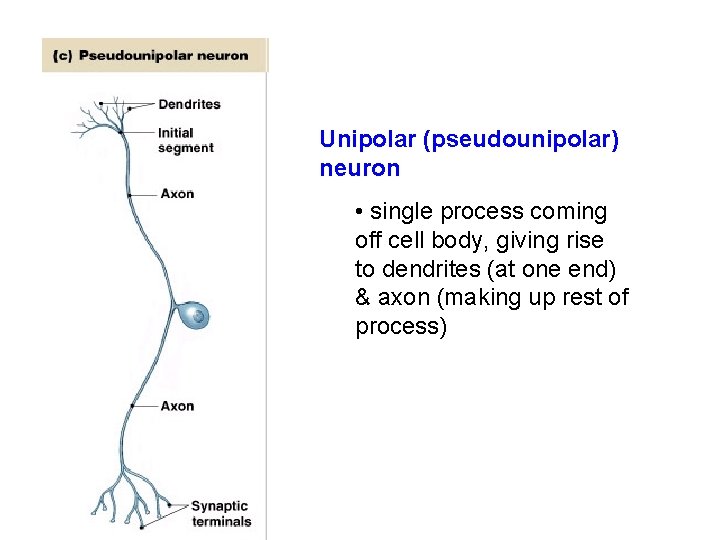 (c) Pseudounipolar neuron

Dendrites

Initial segment

Axon

Axon

Synaptic terminals

Unipolar (pseudounipolar) neuron

• single process coming off cell body, giving rise to dendrites (at one end) & axon (making up rest of process)